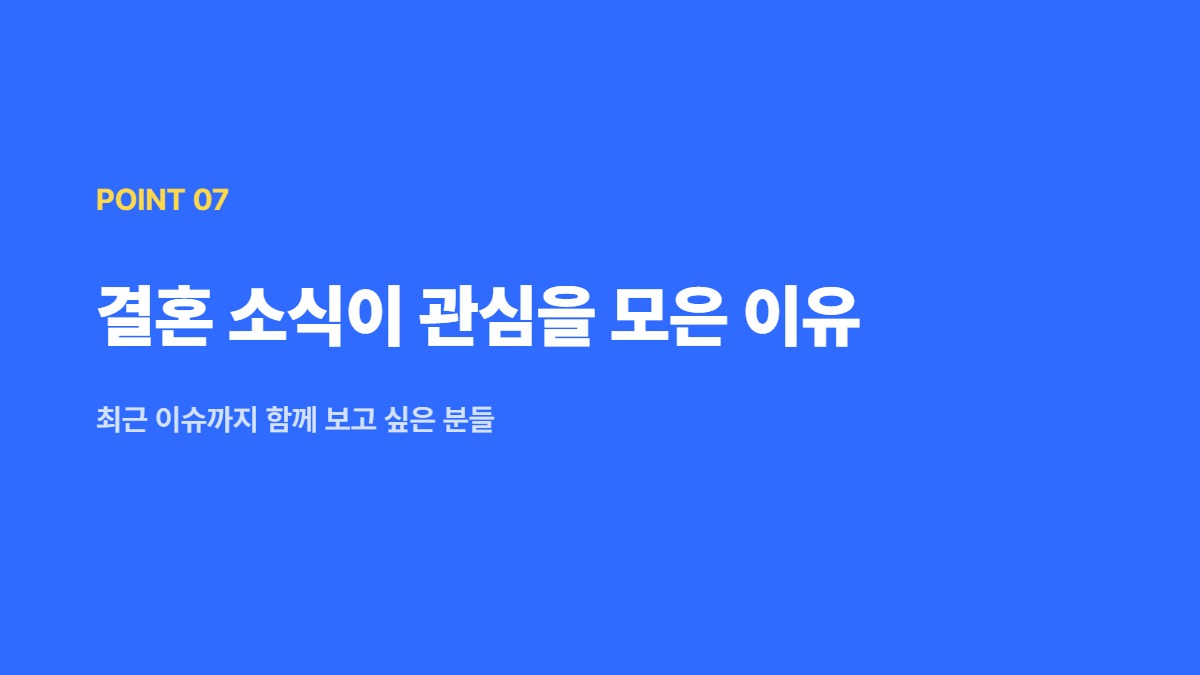 POINT 07

결혼 소식이 관심을 모은 이유

최근 이슈까지 함께 보고 싶은 분들